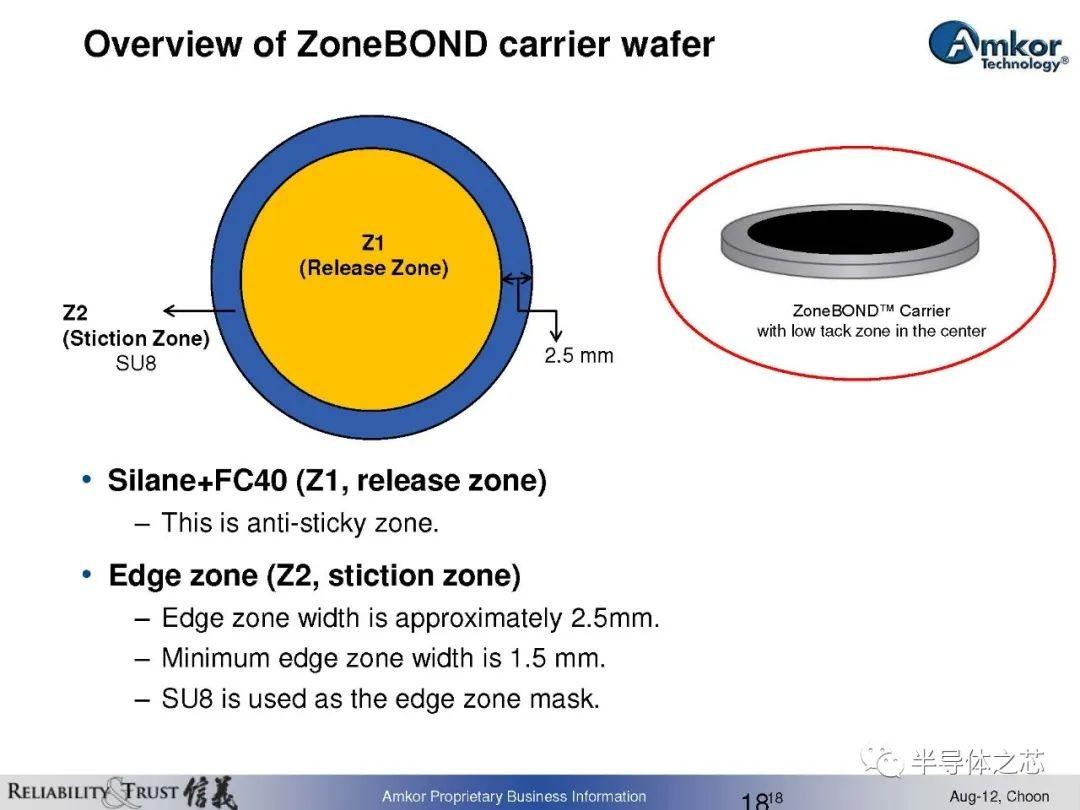 Overview of ZoneBOND carrier wafer

Amkor Technology®

Z1
(Release Zone)

Z2
(Stiction Zone)
SU8

2.5 mm

ZoneBOND™ Carrier
with low tack zone in the center

• Silane+FC40 (Z1, release zone)
– This is anti-sticky zone.

• Edge zone (Z2, stiction zone)
– Edge zone width is approximately 2.5mm.
– Minimum edge zone width is 1.5 mm.
– SU8 is used as the edge zone mask.

半导体之芯

RELIABILITY & TRUST 信義

Amkor Proprietary Business Information

18 18

Aug-12, Choon